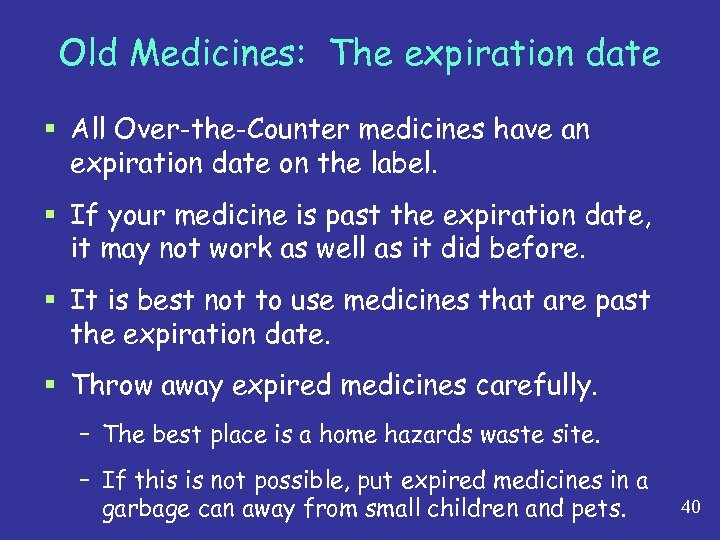 Old Medicines: The expiration date

▪ All Over-the-Counter medicines have an expiration date on the label.

▪ If your medicine is past the expiration date, it may not work as well as it did before.

▪ It is best not to use medicines that are past the expiration date.

▪ Throw away expired medicines carefully.

– The best place is a home hazards waste site.

– If this is not possible, put expired medicines in a garbage can away from small children and pets.

40